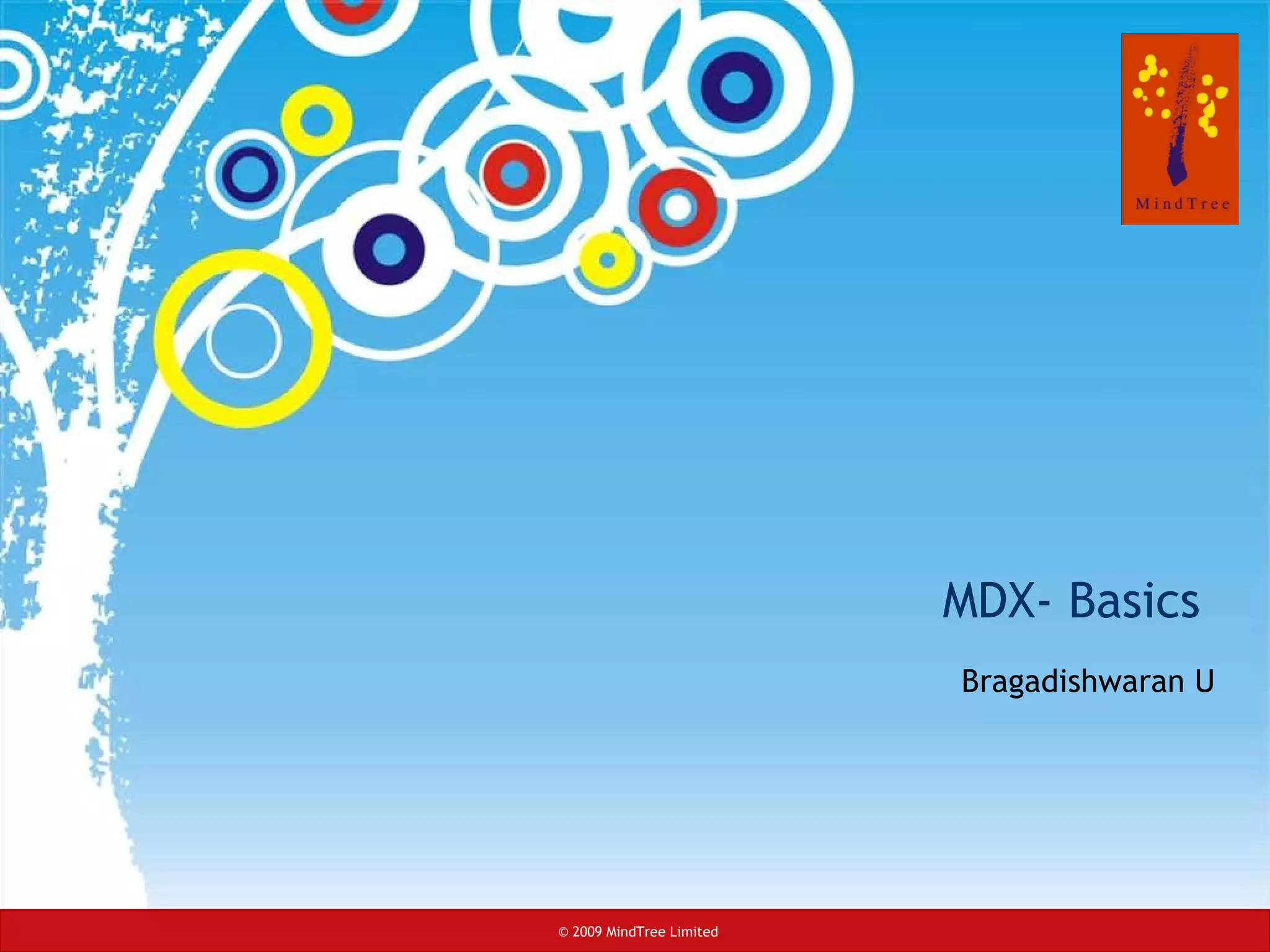 MindTree

MDX- Basics

Bragadishwaran U

© 2009 MindTree Limited